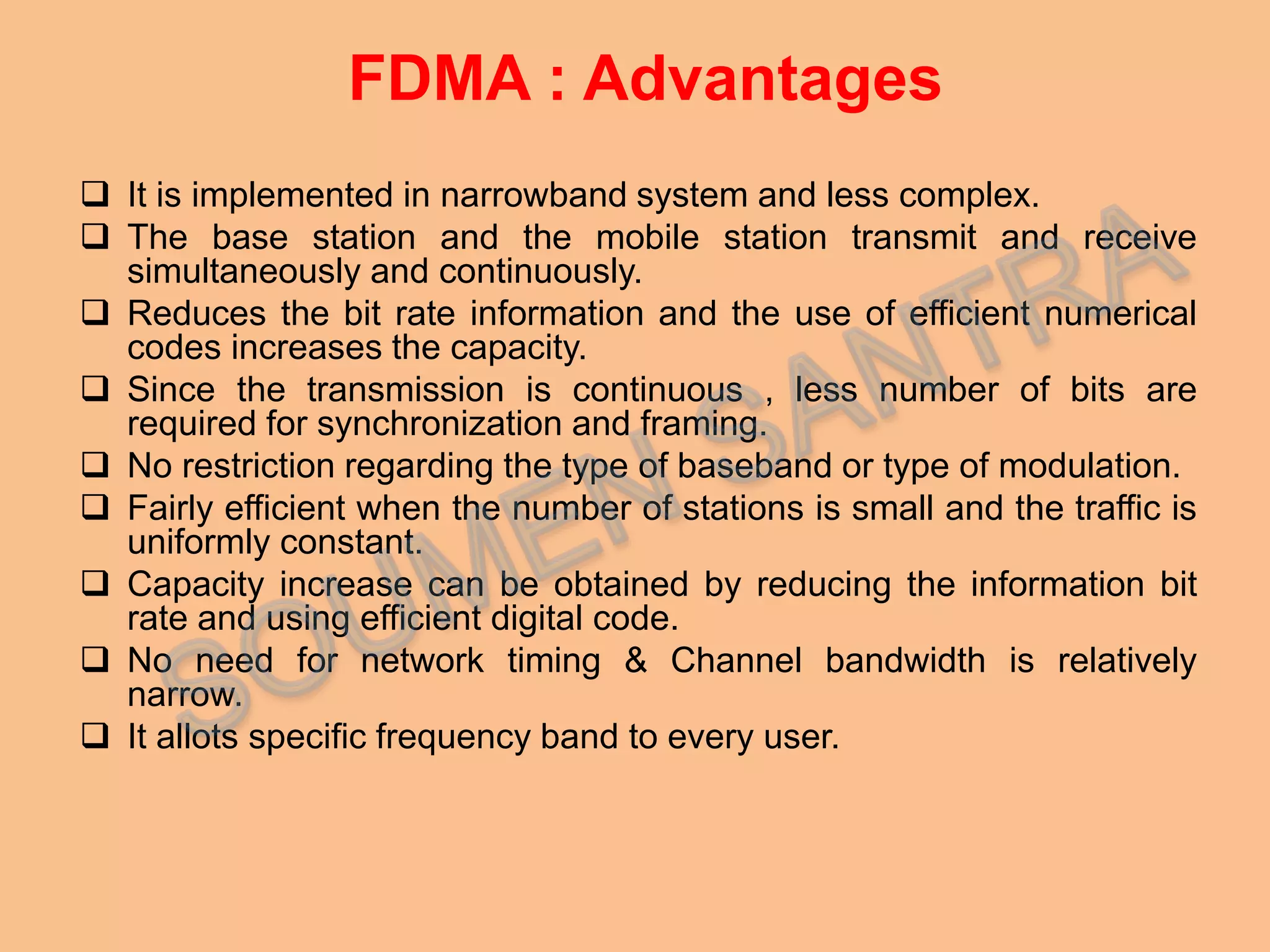 FDMA : Advantages

❑ It is implemented in narrowband system and less complex.
❑ The base station and the mobile station transmit and receive simultaneously and continuously.
❑ Reduces the bit rate information and the use of efficient numerical codes increases the capacity.
❑ Since the transmission is continuous , less number of bits are required for synchronization and framing.
❑ No restriction regarding the type of baseband or type of modulation.
❑ Fairly efficient when the number of stations is small and the traffic is uniformly constant.
❑ Capacity increase can be obtained by reducing the information bit rate and using efficient digital code.
❑ No need for network timing & Channel bandwidth is relatively narrow.
❑ It allots specific frequency band to every user.

SOUMEN SANTRA